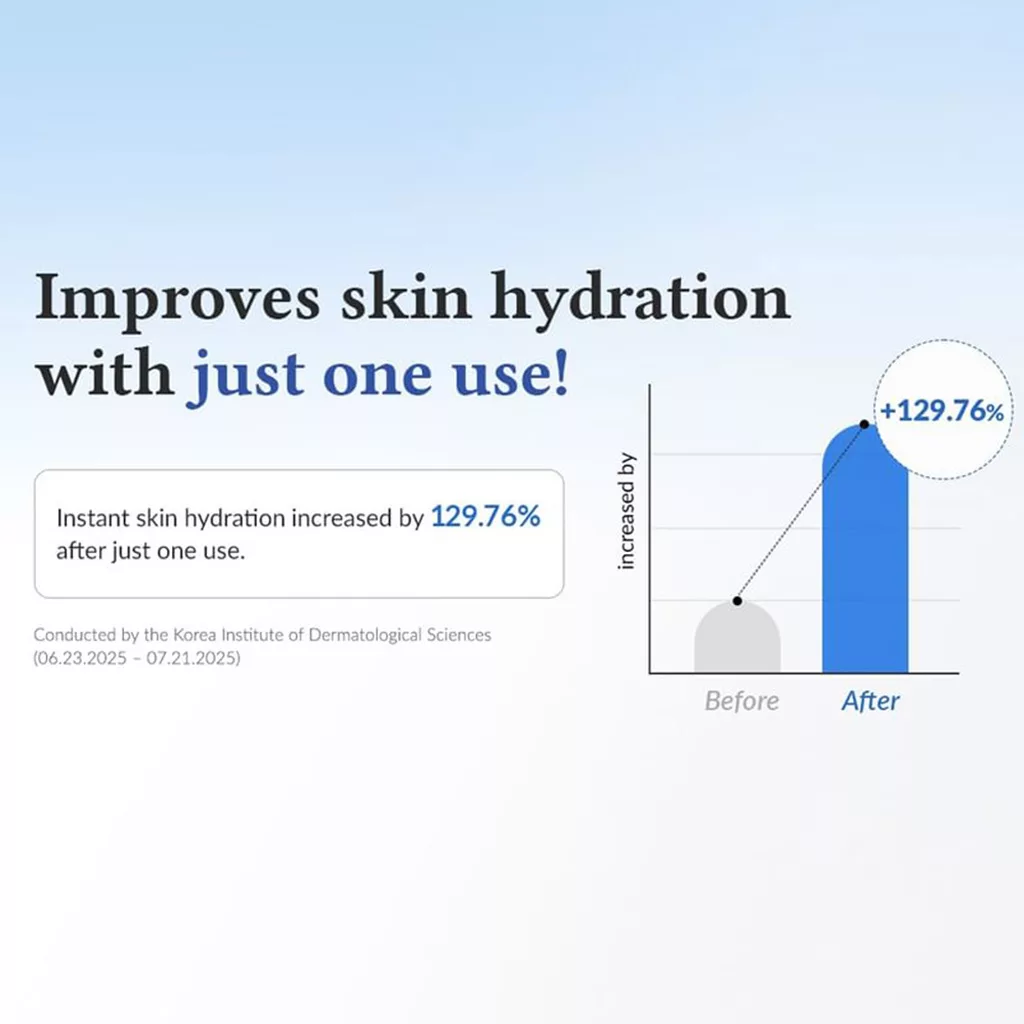 Improves skin hydration with just one use!

Instant skin hydration increased by 129.76% after just one use.

Conducted by the Korea Institute of Dermatological Sciences (06.23.2025 – 07.21.2025)

+129.76%

increased by

Before

After